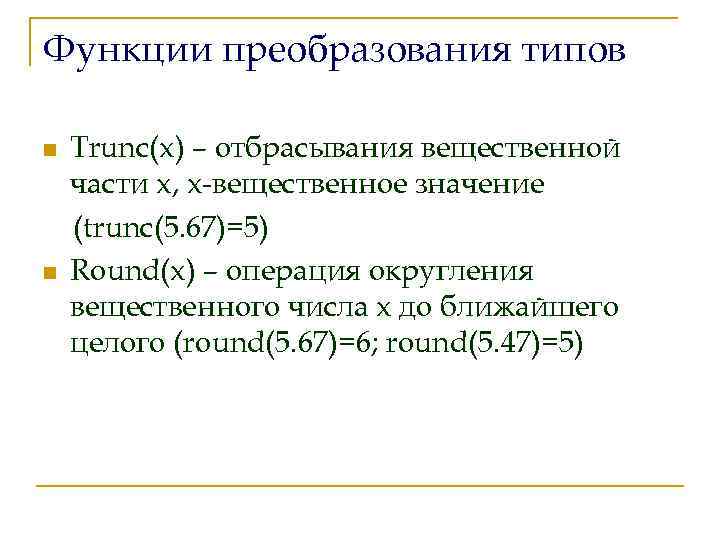 Функции преобразования типов

Trunc(x) – отбрасывания вещественной части x, x-вещественное значение
(trunc(5.67)=5)

Round(x) – операция округления вещественного числа x до ближайшего целого (round(5.67)=6; round(5.47)=5)